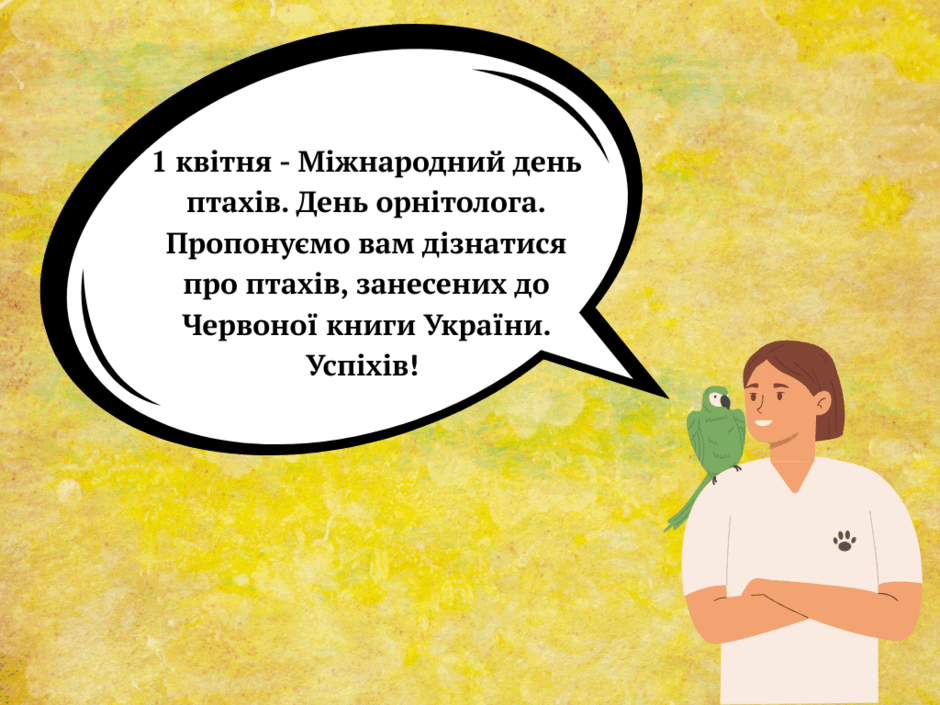 1 квітня - Міжнародний день птахів. День орнітолога. Пропонуємо вам дізнатися про птахів, занесених до Червоної книги України. Успіхів!